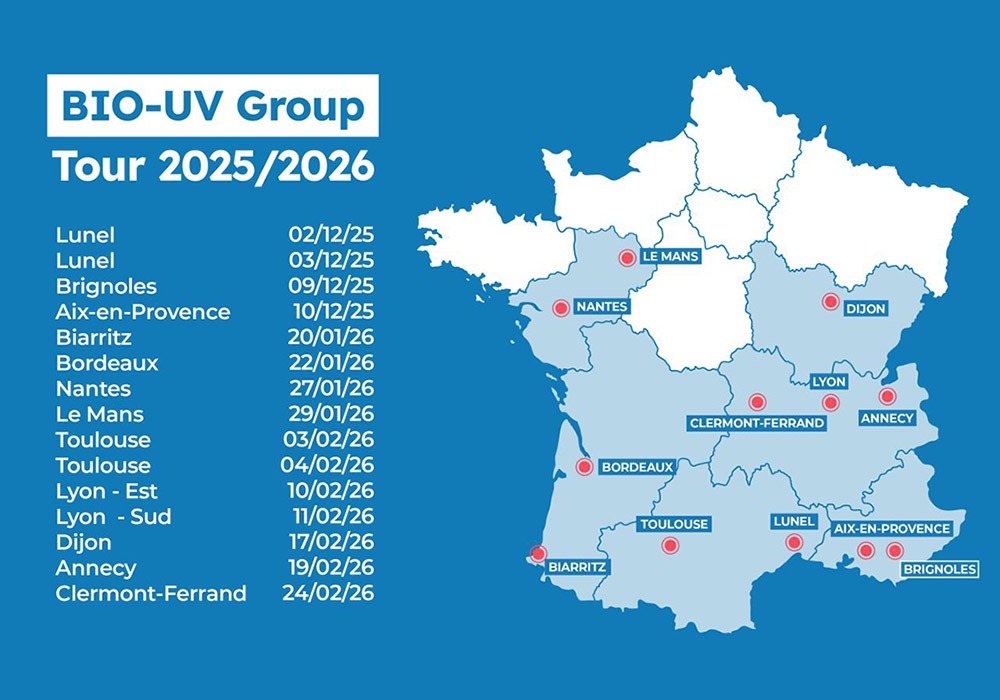 BIO-UV Group
Tour 2025/2026

| | |
|---|---|
| Lunel | 02/12/25 |
| Lunel | 03/12/25 |
| Brignoles | 09/12/25 |
| Aix-en-Provence | 10/12/25 |
| Biarritz | 20/01/26 |
| Bordeaux | 22/01/26 |
| Nantes | 27/01/26 |
| Le Mans | 29/01/26 |
| Toulouse | 03/02/26 |
| Toulouse | 04/02/26 |
| Lyon - Est | 10/02/26 |
| Lyon - Sud | 11/02/26 |
| Dijon | 17/02/26 |
| Annecy | 19/02/26 |
| Clermont-Ferrand | 24/02/26 |

LE MANS
NANTES
DIJON
LYON
CLERMONT-FERRAND
ANNECY
BORDEAUX
TOULOUSE
LUNEL
AIX-EN-PROVENCE
BIARRITZ
BRIGNOLES